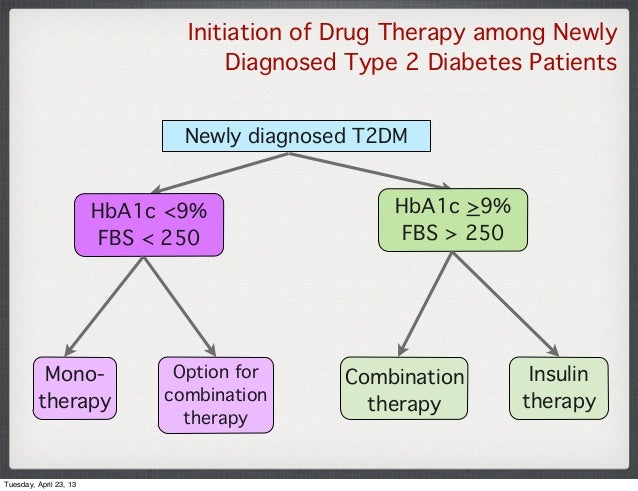 Initiation of Drug Therapy among Newly Diagnosed Type 2 Diabetes Patients

Newly diagnosed T2DM

HbA1c <9%
FBS < 250

HbA1c $\geq$9%
FBS > 250

Mono-therapy

Option for combination therapy

Combination therapy

Insulin therapy

Tuesday, April 23, 13